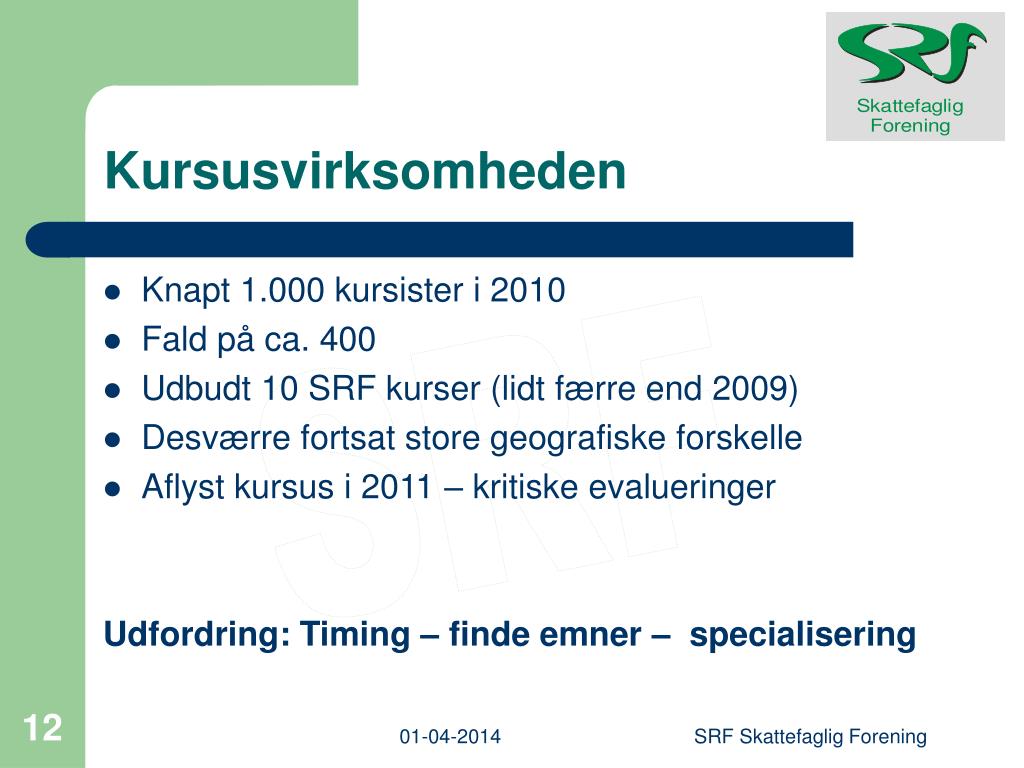 SRF
Skattefaglig Forening

Kursusvirksomheden

- Knapt 1.000 kursister i 2010
- Fald på ca. 400
- Udbudt 10 SRF kurser (lidt færre end 2009)
- Desværre fortsat store geografiske forskelle
- Aflyst kursus i 2011 – kritiske evalueringer

SRF

Udfordring: Timing – finde emner – specialisering

12

01-04-2014

SRF Skattefaglig Forening